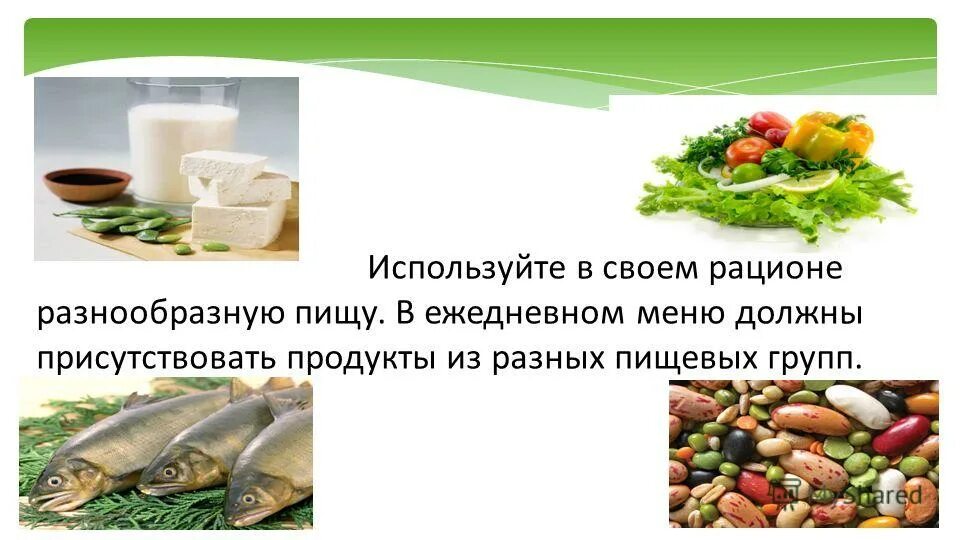 Используйте в своем рационе разнообразную пищу. В ежедневном меню должны присутствовать продукты из разных пищевых групп.

Shared